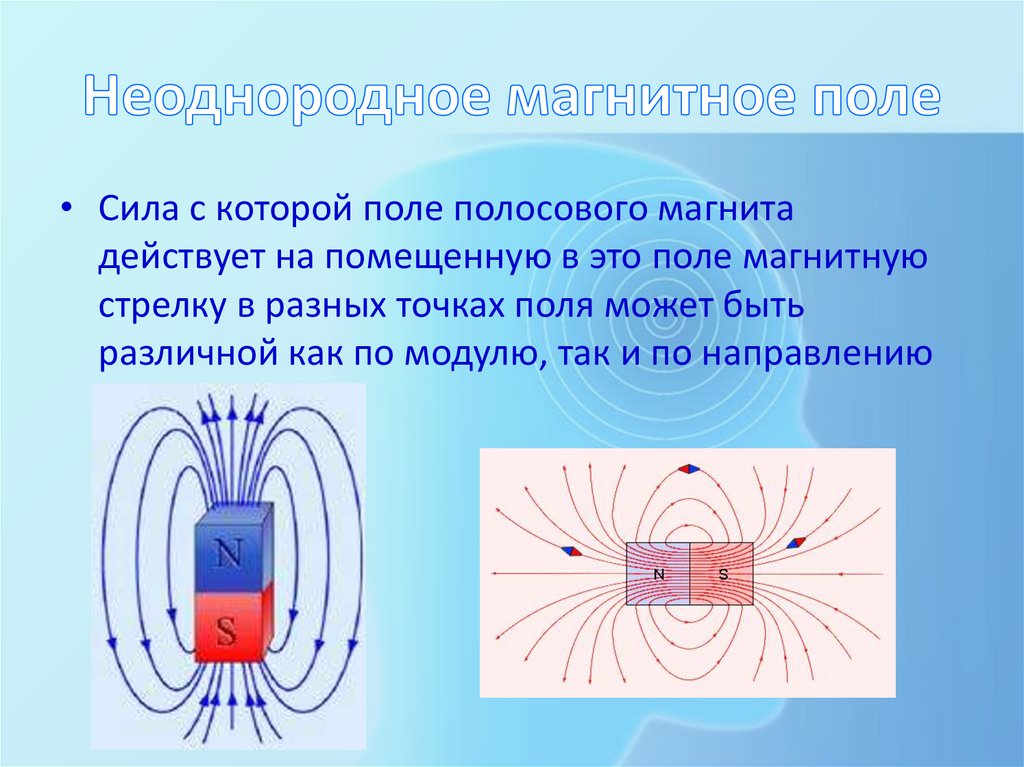 Неоднородное магнитное поле

• Сила с которой поле полосового магнита действует на помещенную в это поле магнитную стрелку в разных точках поля может быть различной как по модулю, так и по направлению

N
S

N
S